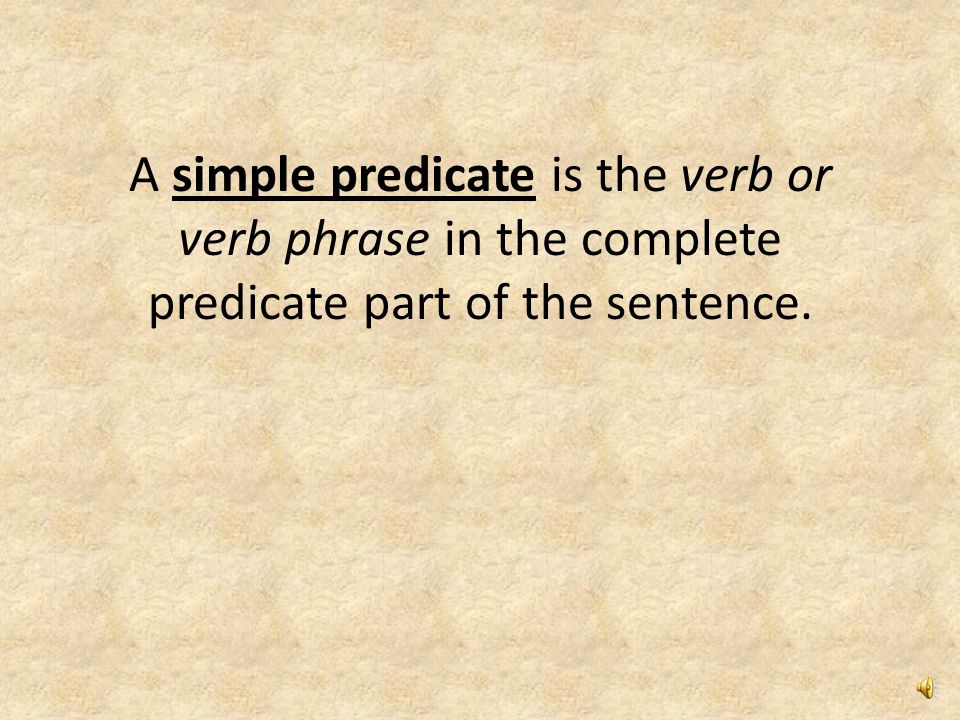 A simple predicate is the verb or verb phrase in the complete predicate part of the sentence.